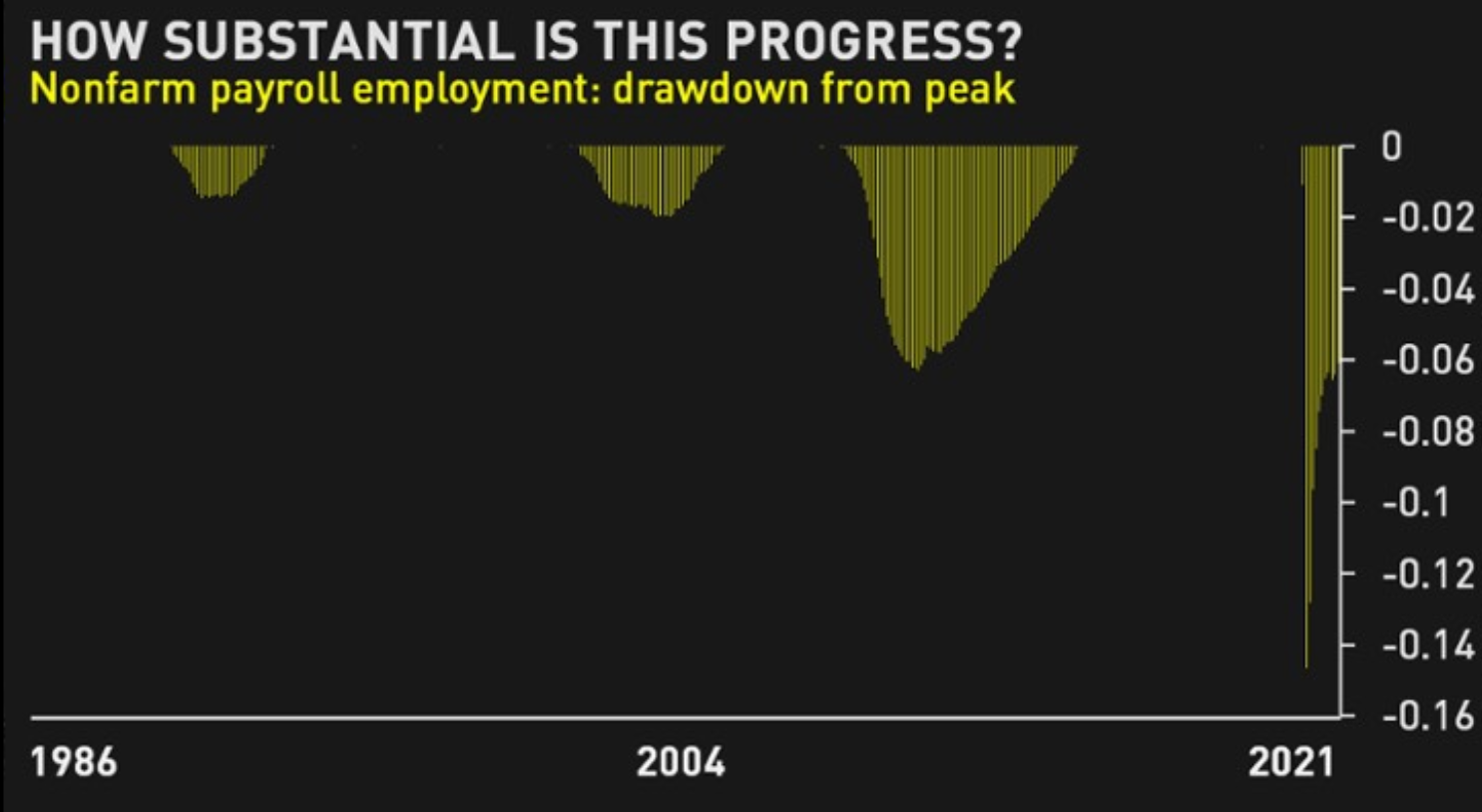 HOW SUBSTANTIAL IS THIS PROGRESS?
Nonfarm payroll employment: drawdown from peak

0
-0.02
-0.04
-0.06
-0.08
-0.1
-0.12
-0.14
-0.16

1986
2004
2021